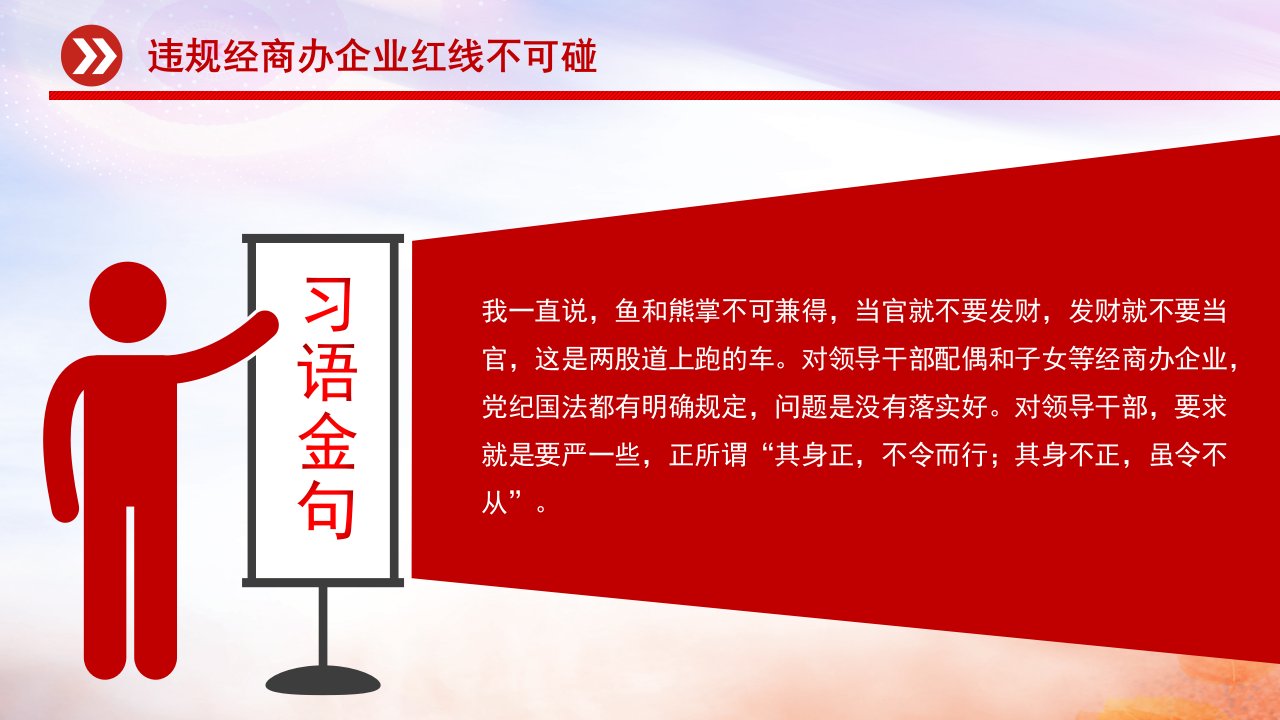 违规经商办企业红线不可碰

习语金句

我一直说，鱼和熊掌不可兼得，当官就不要发财，发财就不要当官，这是两股道上跑的车。对领导干部配偶和子女等经商办企业，党纪国法都有明确规定，问题是没有落实好。对领导干部，要求就是要严一些，正所谓“其身正，不令而行；其身不正，虽令不从”。